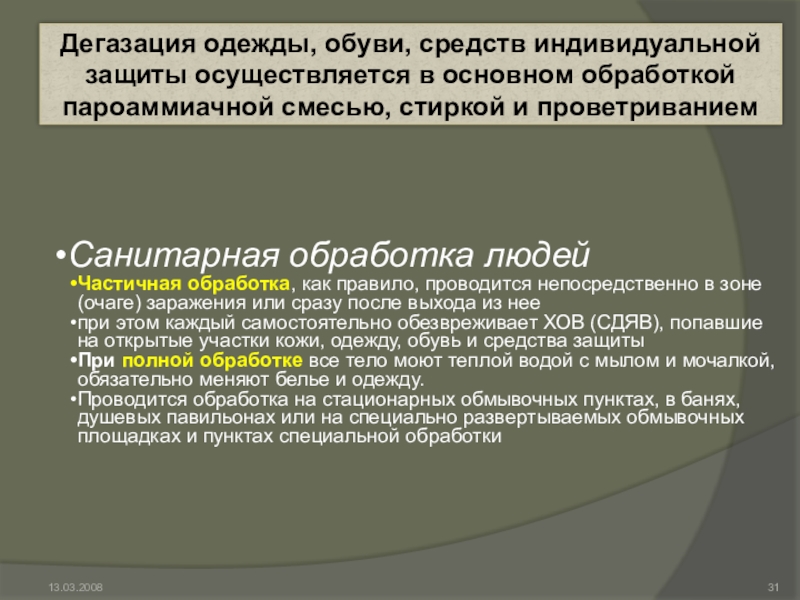 Дегазация одежды, обуви, средств индивидуальной защиты осуществляется в основном обработкой пароаммиачной смесью, стиркой и проветриванием

•Санитарная обработка людей

•Частичная обработка, как правило, проводится непосредственно в зоне (очаге) заражения или сразу после выхода из нее

•при этом каждый самостоятельно обезвреживает ХОВ (СДЯВ), попавшие на открытые участки кожи, одежду, обувь и средства защиты

•При полной обработке все тело моют теплой водой с мылом и мочалкой, обязательно меняют белье и одежду.

•Проводится обработка на стационарных обмывочных пунктах, в банях, душевых павильонах или на специально развертываемых обмывочных площадках и пунктах специальной обработки

13.03.2008

31